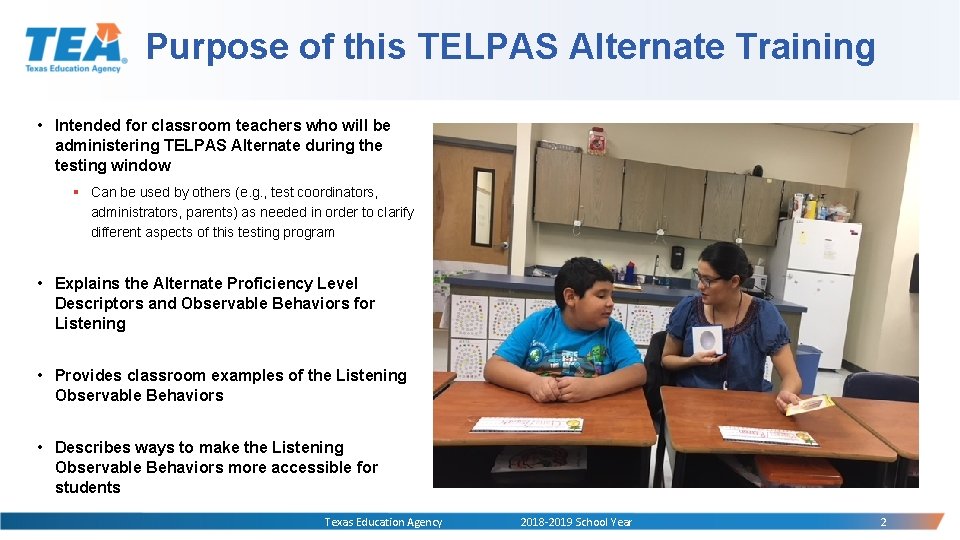 TEA Texas Education Agency

Purpose of this TELPAS Alternate Training

• Intended for classroom teachers who will be administering TELPAS Alternate during the testing window
  ▪ Can be used by others (e.g., test coordinators, administrators, parents) as needed in order to clarify different aspects of this testing program

• Explains the Alternate Proficiency Level Descriptors and Observable Behaviors for Listening

• Provides classroom examples of the Listening Observable Behaviors

• Describes ways to make the Listening Observable Behaviors more accessible for students

Texas Education Agency 2018-2019 School Year 2